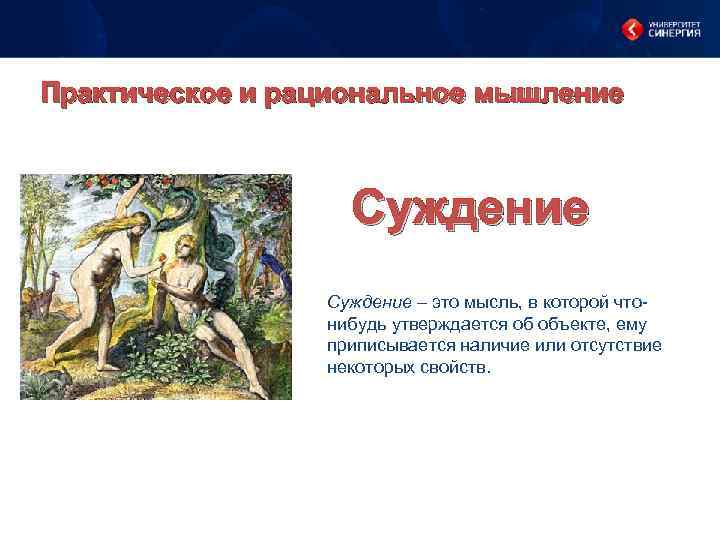 УНИВЕРСИТЕТ СИНЕРГИЯ

Практическое и рациональное мышление

Суждение

Суждение – это мысль, в которой что-нибудь утверждается об объекте, ему приписывается наличие или отсутствие некоторых свойств.